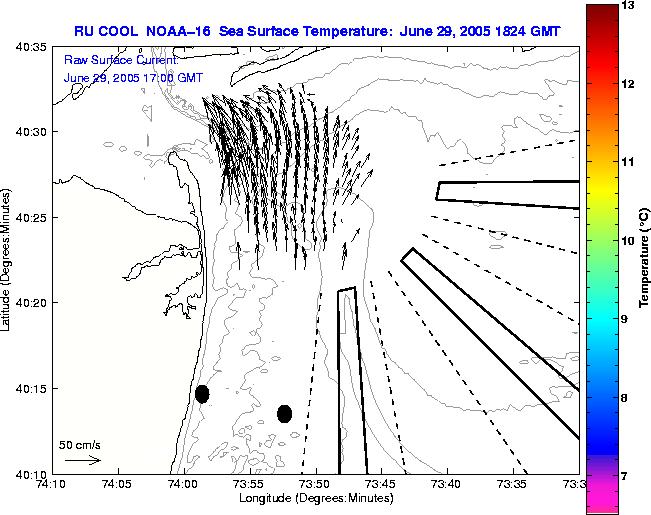 RU COOL NOAA-16 Sea Surface Temperature: June 29, 2005 1824 GMT

Raw Surface Current:
June 29, 2005 17:00 GMT

40:35
40:30
40:25
40:20
40:15
40:10

Latitude (Degrees:Minutes)

50 cm/s

74:10 74:05 74:00 73:55 73:50 73:45 73:40 73:35 73:3

Longitude (Degrees:Minutes)

13
12
11
10
9
8
7

Temperature (°C)